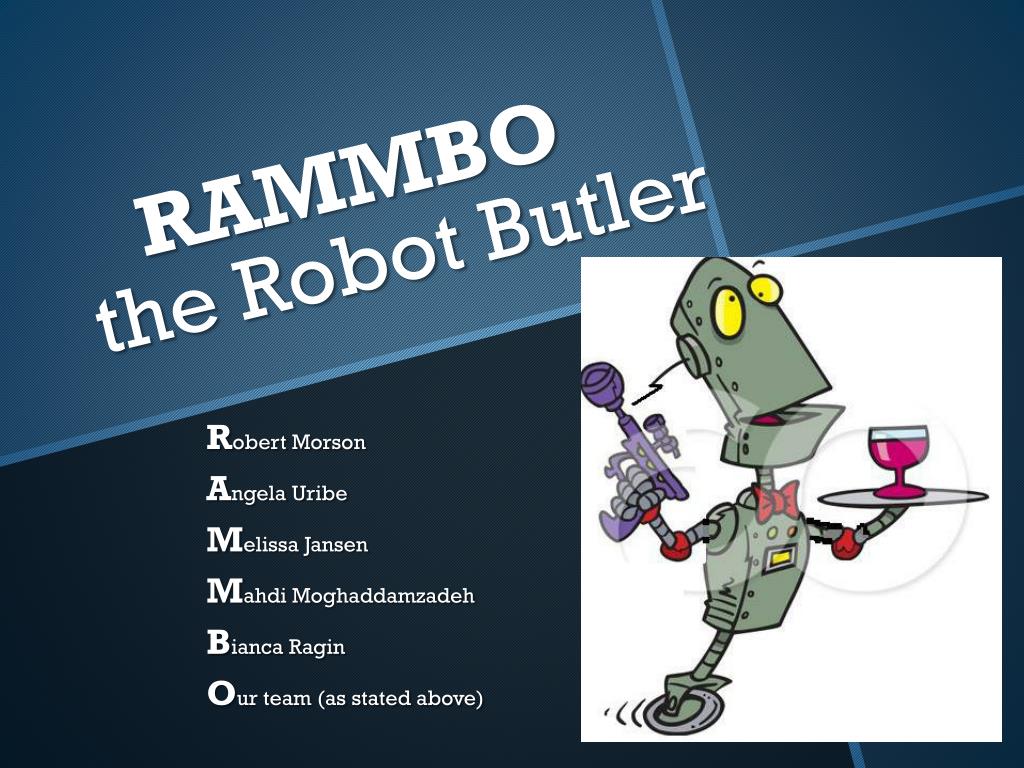 RAMMBO
the Robot Butler

Robert Morson

Angela Uribe

Melissa Jansen

Mahdi Moghaddamzadeh

Bianca Ragin

Our team (as stated above)